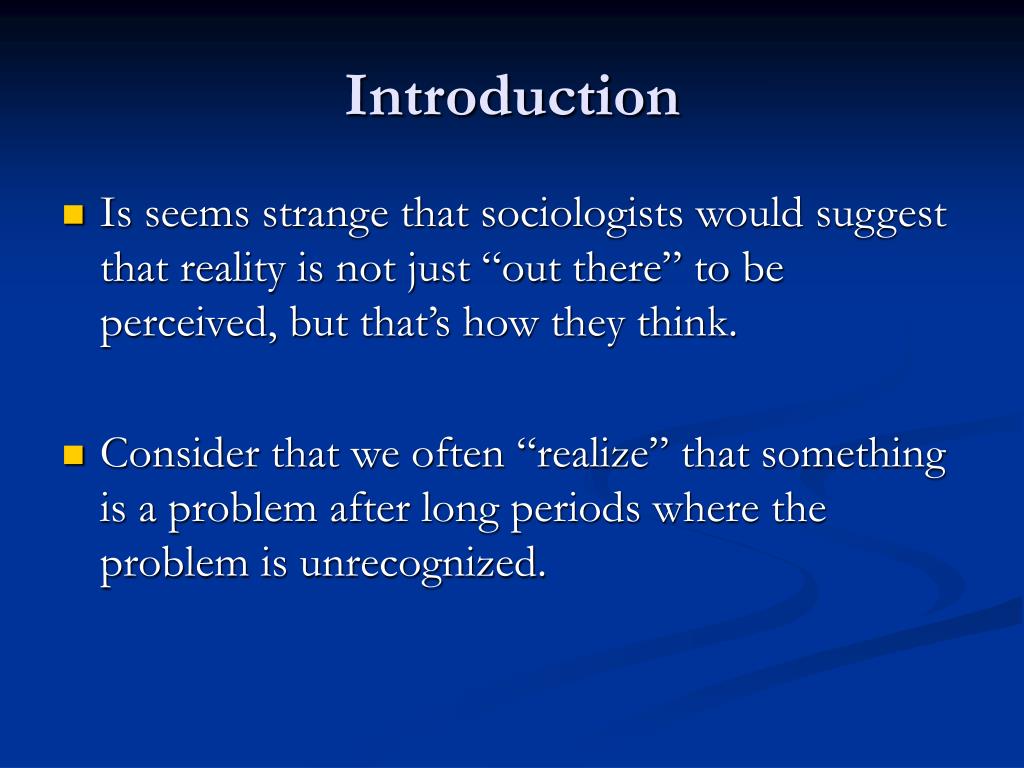 Introduction

Is seems strange that sociologists would suggest that reality is not just “out there” to be perceived, but that’s how they think.

Consider that we often “realize” that something is a problem after long periods where the problem is unrecognized.